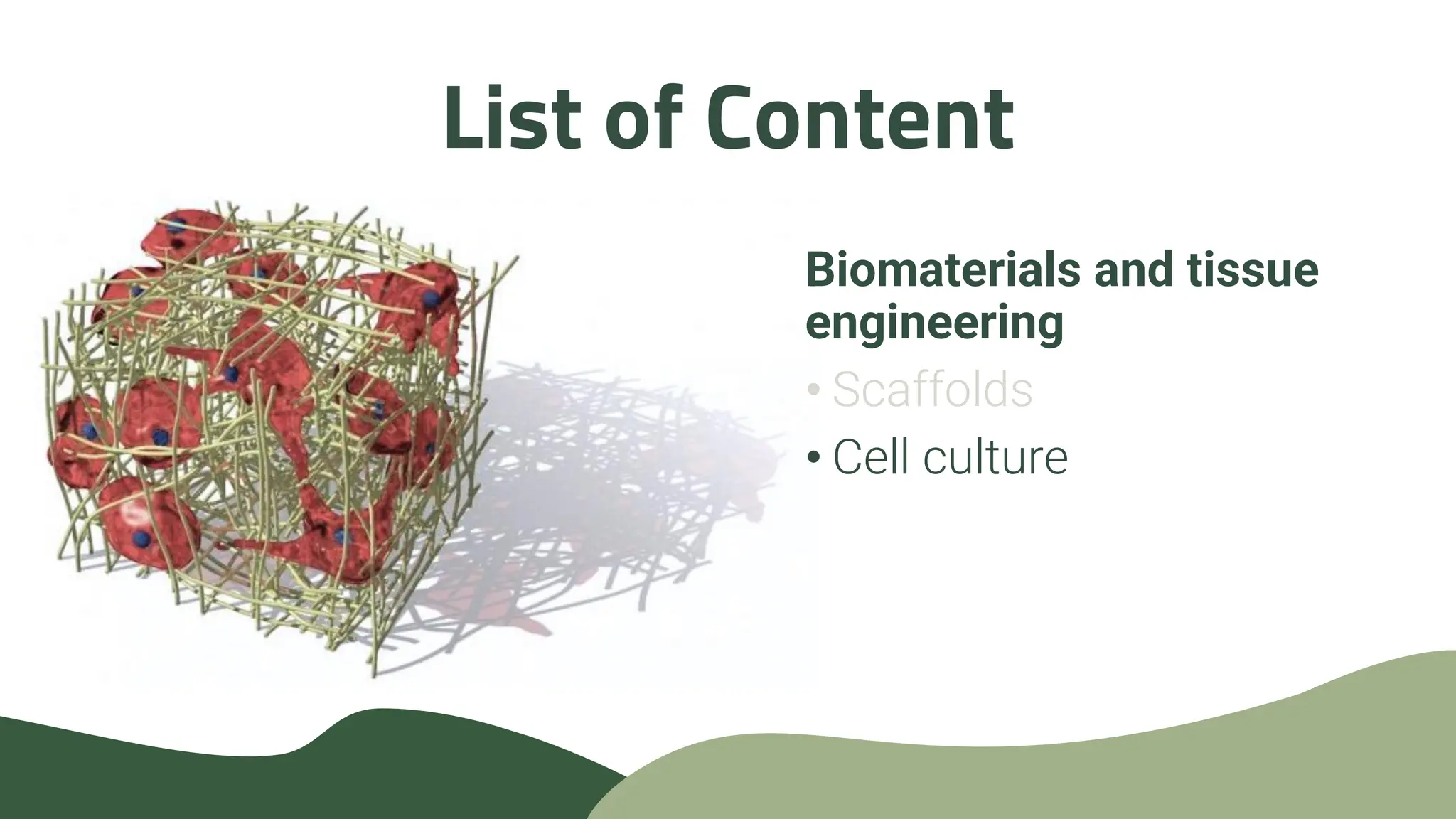 List of Content

Biomaterials and tissue engineering

• Scaffolds
• Cell culture